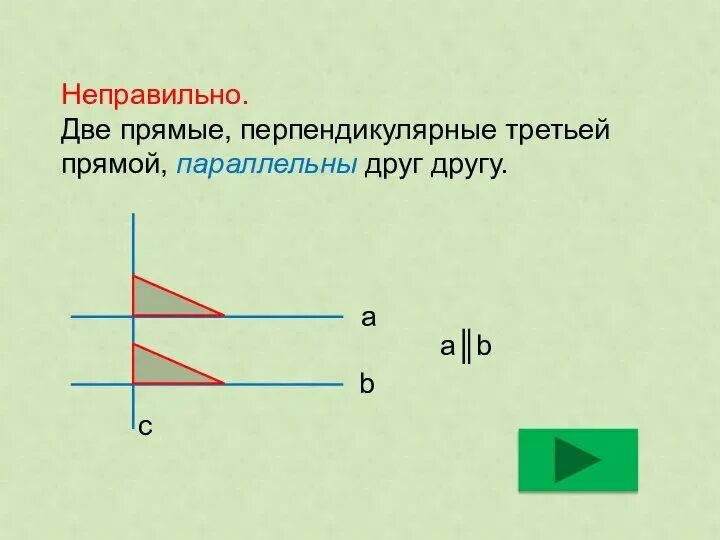 Неправильно.
Две прямые, перпендикулярные третьей прямой, параллельны друг другу.

a

b

c

$a \parallel b$